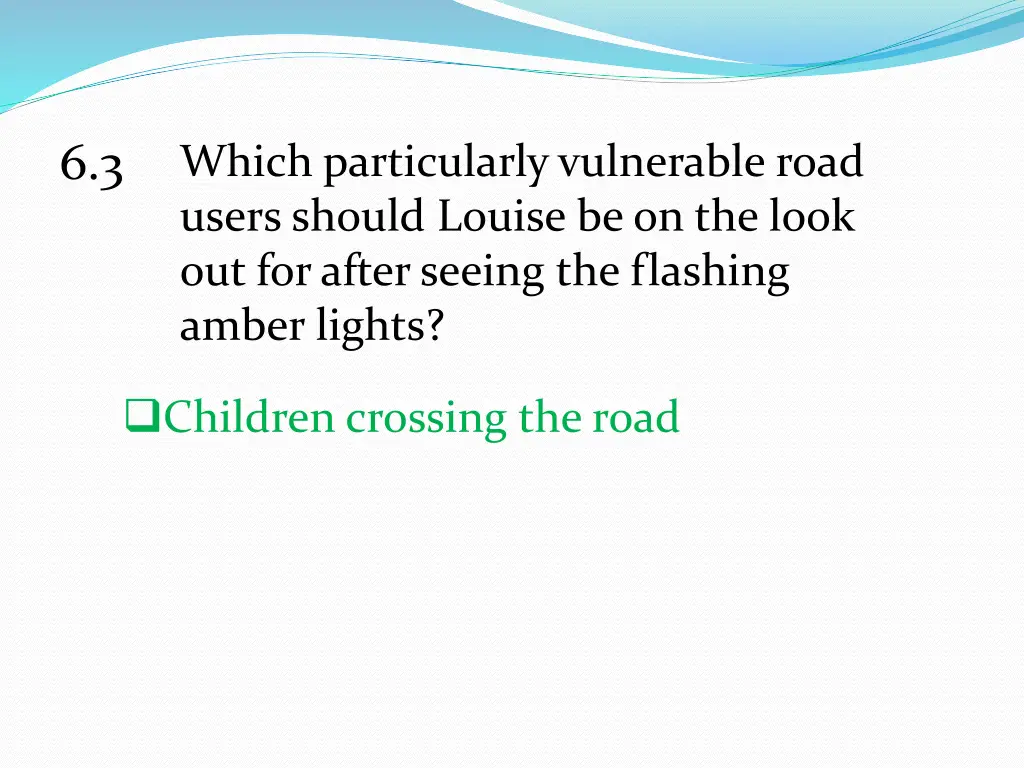 6.3 Which particularly vulnerable road users should Louise be on the look out for after seeing the flashing amber lights?

❑Children crossing the road